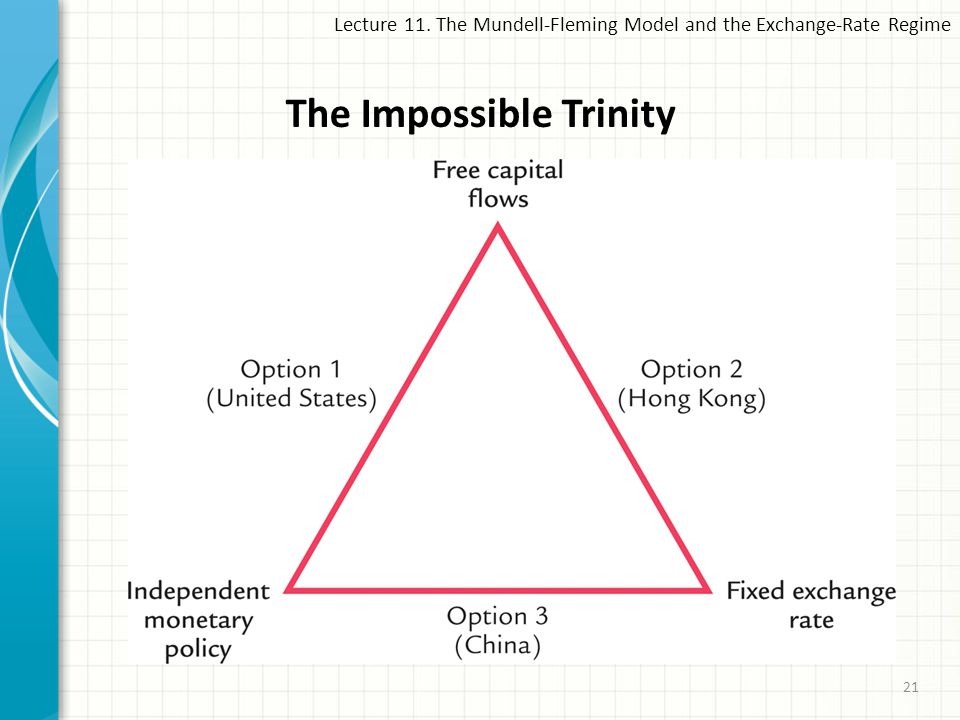 Lecture 11. The Mundell-Fleming Model and the Exchange-Rate Regime

The Impossible Trinity

Free capital flows

Option 1 (United States)

Option 2 (Hong Kong)

Independent monetary policy

Option 3 (China)

Fixed exchange rate

21